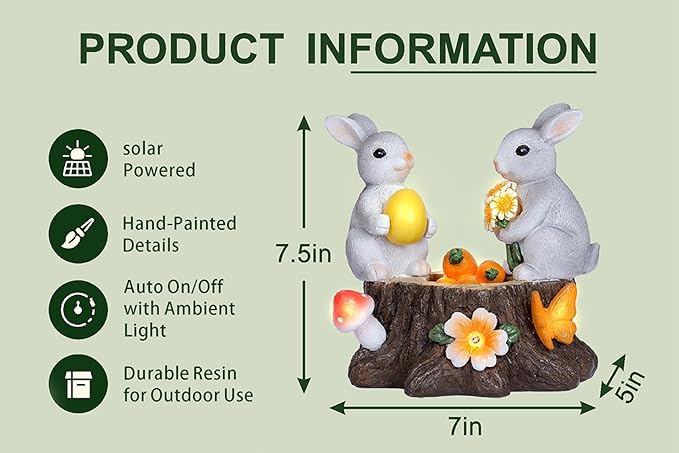 PRODUCT INFORMATION

solar Powered

Hand-Painted Details

Auto On/Off with Ambient Light

Durable Resin for Outdoor Use

7.5in

5in

7in